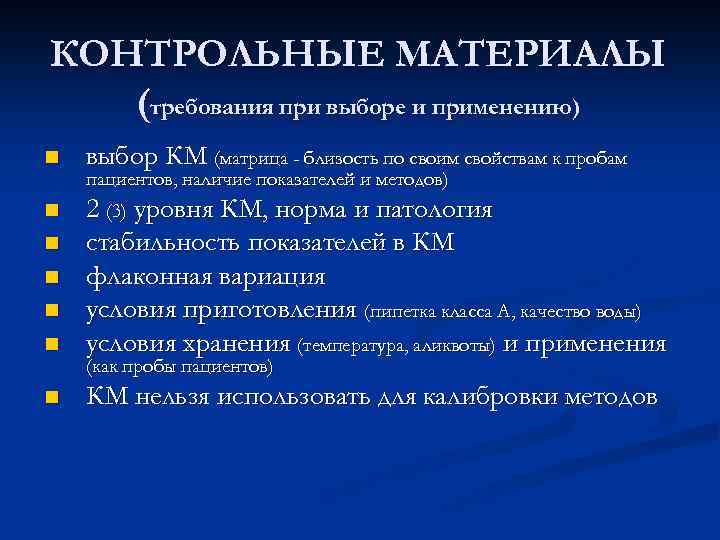 КОНТРОЛЬНЫЕ МАТЕРИАЛЫ
(требования при выборе и применению)

- выбор КМ (матрица - близость по своим свойствам к пробам пациентов, наличие показателей и методов)
- 2 (3) уровня КМ, норма и патология
- стабильность показателей в КМ
- флаконная вариация
- условия приготовления (пипетка класса А, качество воды)
- условия хранения (температура, аликвоты) и применения (как пробы пациентов)
- КМ нельзя использовать для калибровки методов